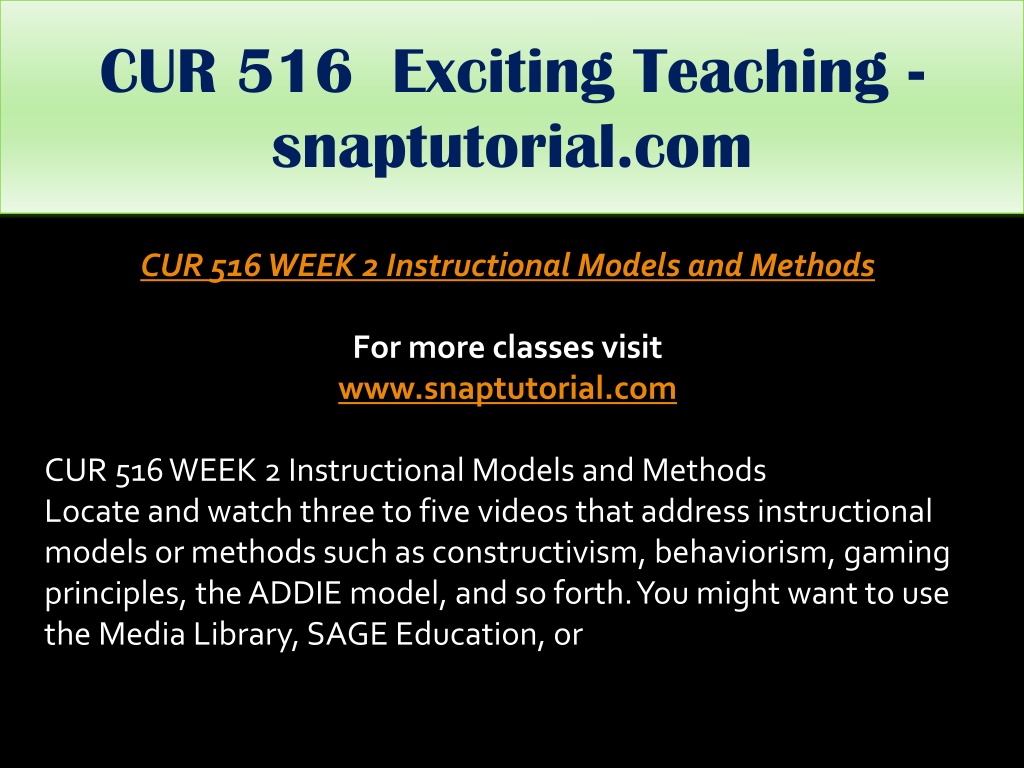 CUR 516 Exciting Teaching - snaptutorial.com

CUR 516 WEEK 2 Instructional Models and Methods

For more classes visit
www.snaptutorial.com

CUR 516 WEEK 2 Instructional Models and Methods
Locate and watch three to five videos that address instructional models or methods such as constructivism, behaviorism, gaming principles, the ADDIE model, and so forth. You might want to use the Media Library, SAGE Education, or